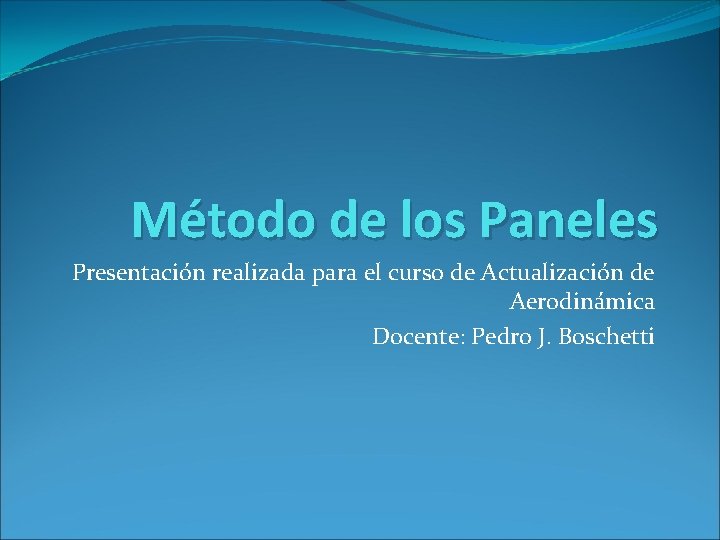 Método de los Paneles

Presentación realizada para el curso de Actualización de Aerodinámica

Docente: Pedro J. Boschetti